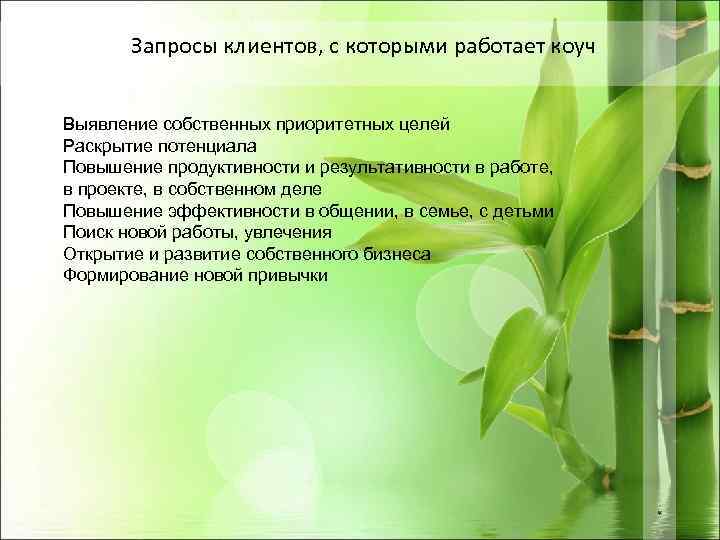 Запросы клиентов, с которыми работает коуч

Выявление собственных приоритетных целей
Раскрытие потенциала
Повышение продуктивности и результативности в работе, в проекте, в собственном деле
Повышение эффективности в общении, в семье, с детьми
Поиск новой работы, увлечения
Открытие и развитие собственного бизнеса
Формирование новой привычки